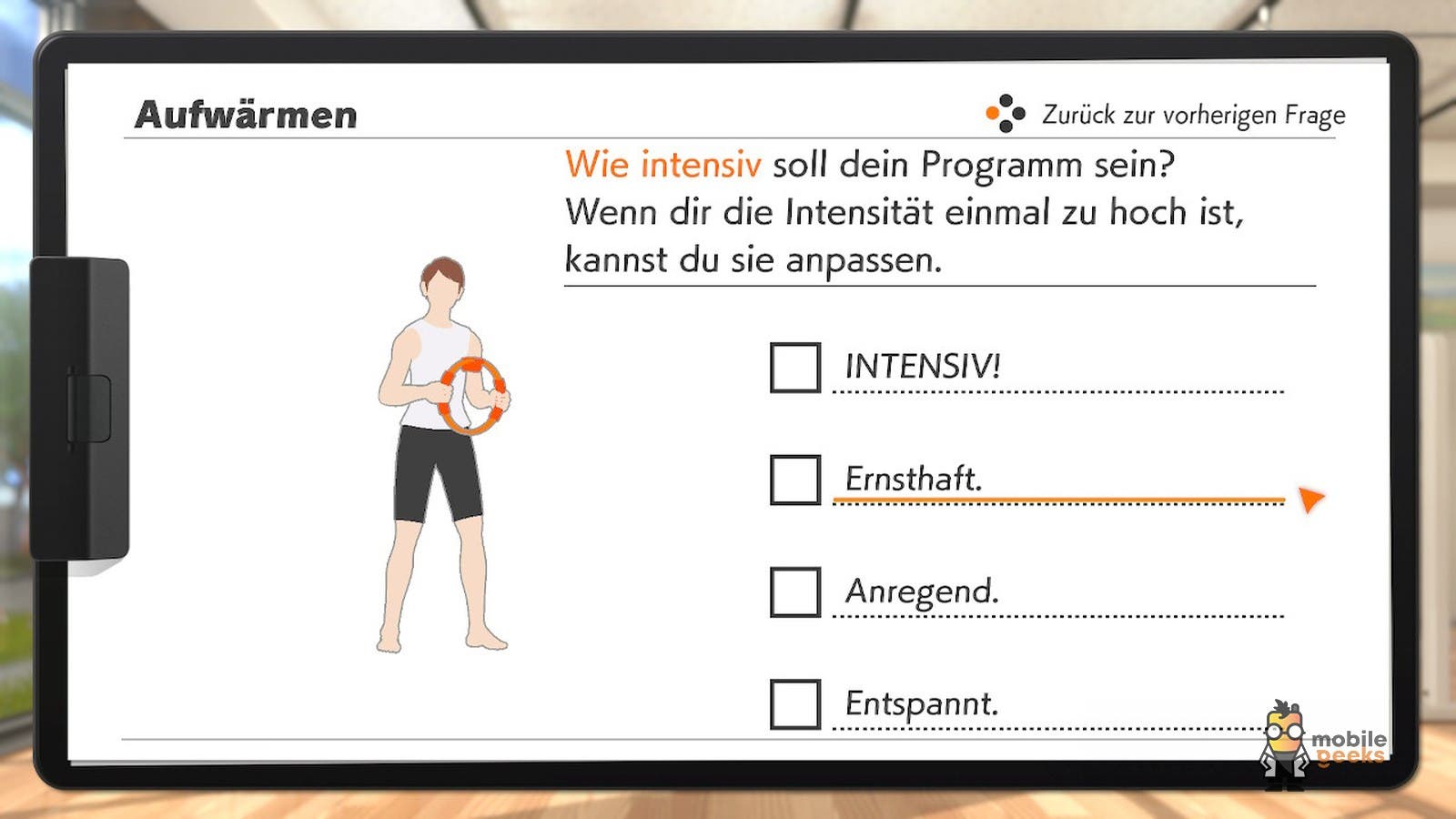 Aufwärmen

Zurück zur vorherigen Frage

Wie intensiv soll dein Programm sein? Wenn dir die Intensität einmal zu hoch ist, kannst du sie anpassen.

INTENSIV!

Ernsthaft.

Anregend.

Entspannt.

mobile geeks